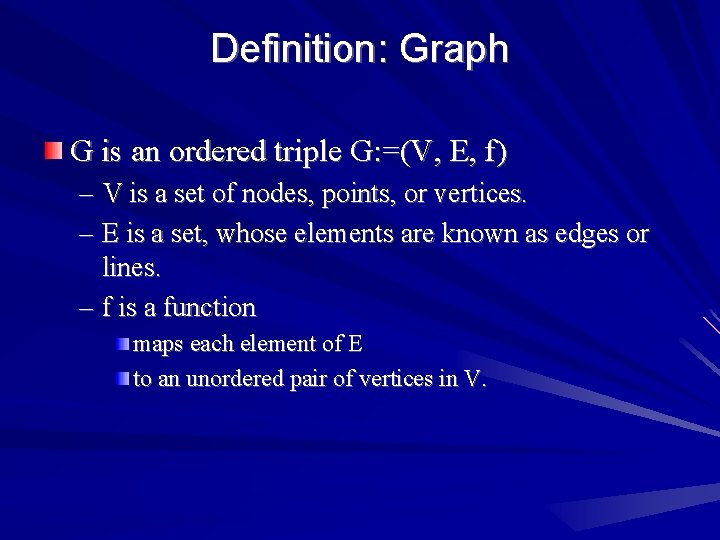 Definition: Graph

G is an ordered triple G:=(V, E, f)

– V is a set of nodes, points, or vertices.

– E is a set, whose elements are known as edges or lines.

– f is a function

maps each element of E

to an unordered pair of vertices in V.